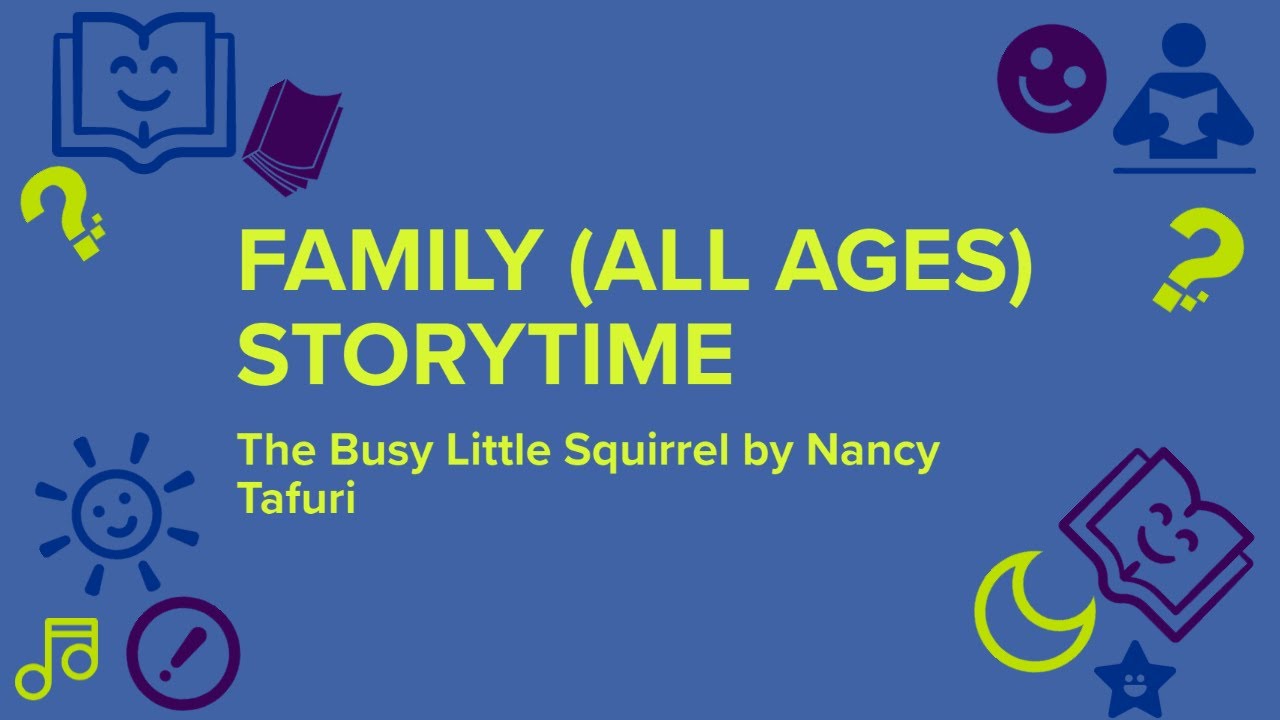 FAMILY (ALL AGES) STORYTIME

The Busy Little Squirrel by Nancy Tafuri